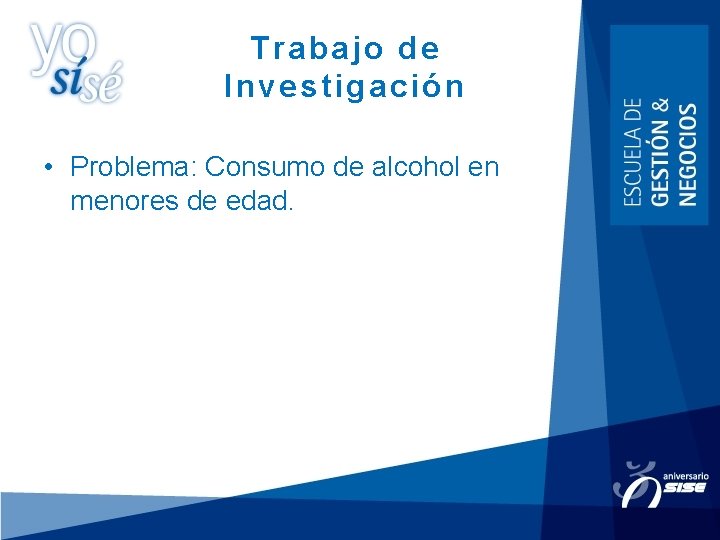 yo sí sé

Trabajo de Investigación

• Problema: Consumo de alcohol en menores de edad.

ESCUELA DE GESTIÓN & NEGOCIOS

aniversario SISE